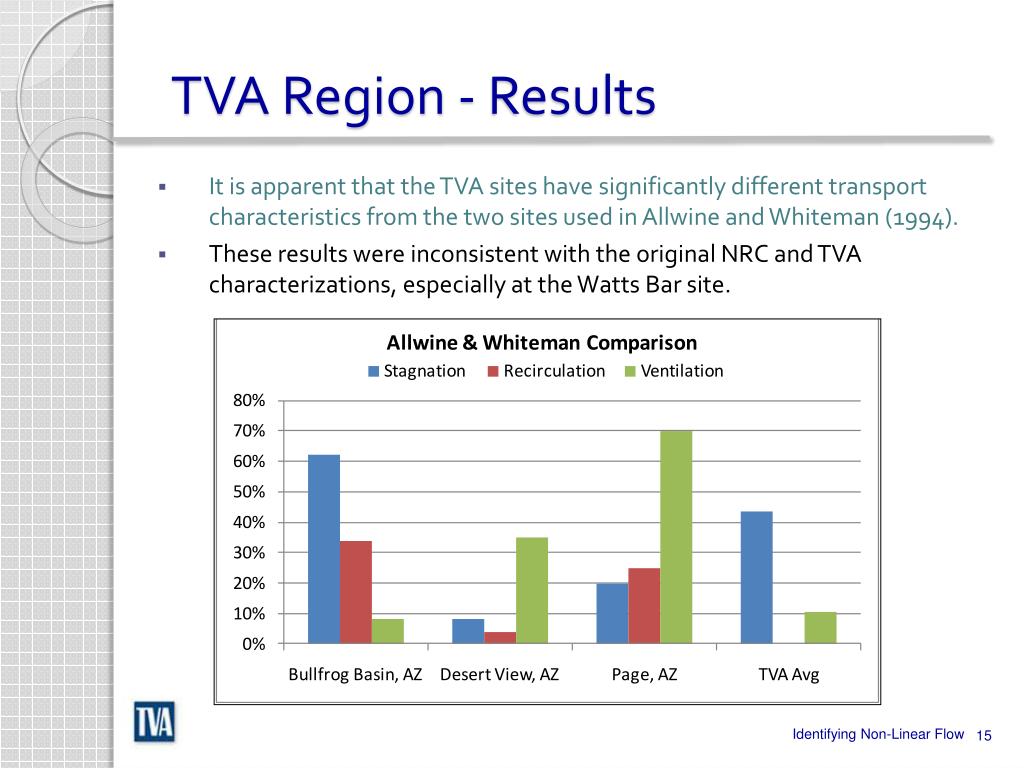 TVA Region - Results

▪ It is apparent that the TVA sites have significantly different transport characteristics from the two sites used in Allwine and Whiteman (1994).
▪ These results were inconsistent with the original NRC and TVA characterizations, especially at the Watts Bar site.

Allwine & Whiteman Comparison
Stagnation Recirculation Ventilation
80%
70%
60%
50%
40%
30%
20%
10%
0%
Bullfrog Basin, AZ Desert View, AZ Page, AZ TVA Avg

TVA

Identifying Non-Linear Flow 15